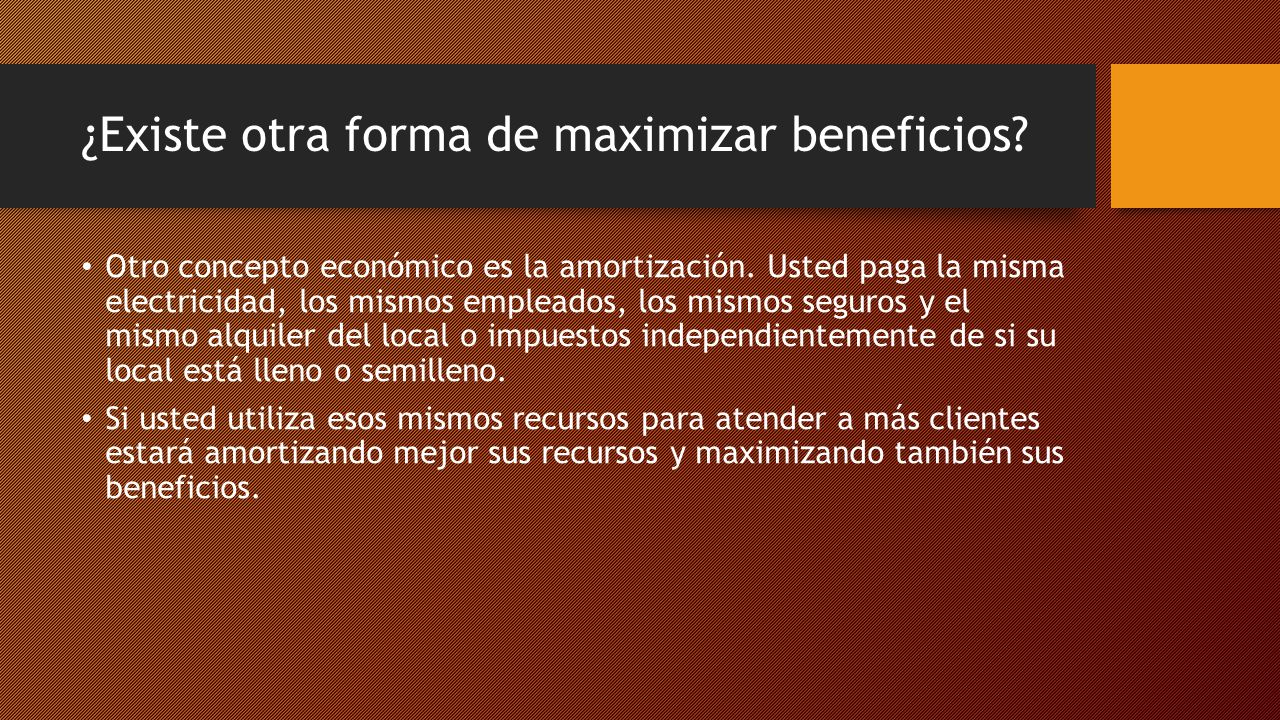 ¿Existe otra forma de maximizar beneficios?

• Otro concepto económico es la amortización. Usted paga la misma electricidad, los mismos empleados, los mismos seguros y el mismo alquiler del local o impuestos independientemente de si su local está lleno o semilleno.

• Si usted utiliza esos mismos recursos para atender a más clientes estará amortizando mejor sus recursos y maximizando también sus beneficios.